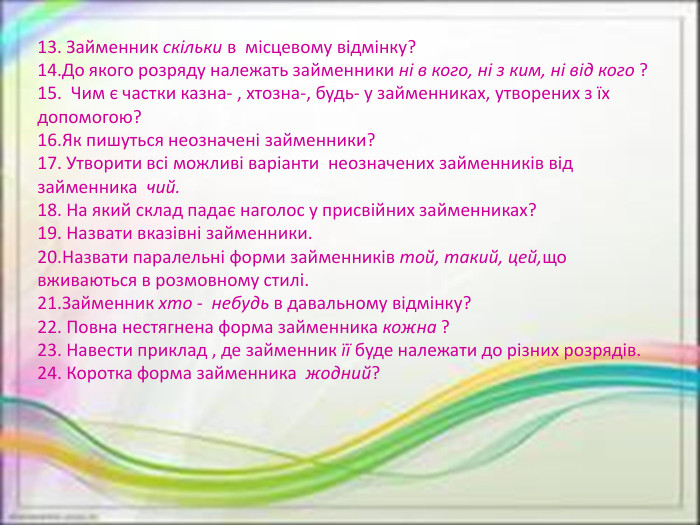 13. Займенник скільки в місцевому відмінку?
14.До якого розряду належать займенники ні в кого, ні з ким, ні від кого ?
15. Чим є частки казна- , хтозна-, будь- у займенниках, утворених з їх допомогою?
16.Як пишуться неозначені займенники?
17. Утворити всі можливі варіанти неозначених займенників від займенника чий.
18. На який склад падає наголос у присвійних займенниках?
19. Назвати вказівні займенники.
20.Назвати паралельні форми займенників той, такий, цей,що вживаються в розмовному стилі.
21.Займенник хто - небудь в давальному відмінку?
22. Повна нестягнена форма займенника кожна ?
23. Навести приклад , де займенник її буде належати до різних розрядів.
24. Коротка форма займенника жодний?